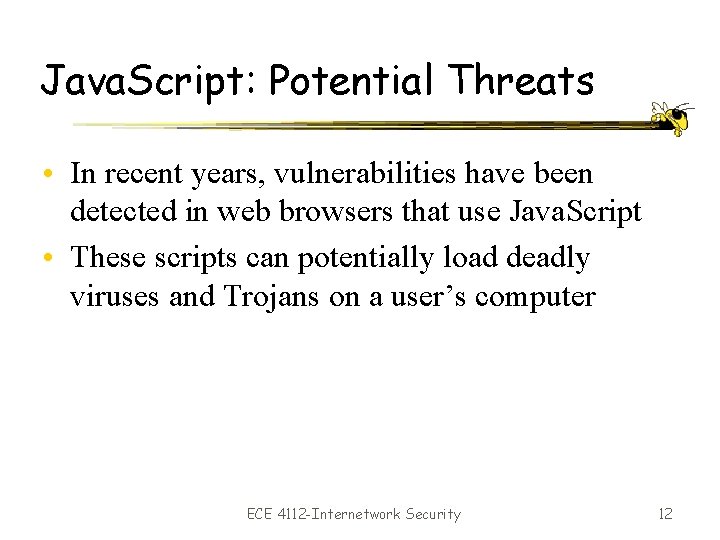 JavaScript: Potential Threats

• In recent years, vulnerabilities have been detected in web browsers that use JavaScript
• These scripts can potentially load deadly viruses and Trojans on a user's computer

ECE 4112-Internetwork Security

12